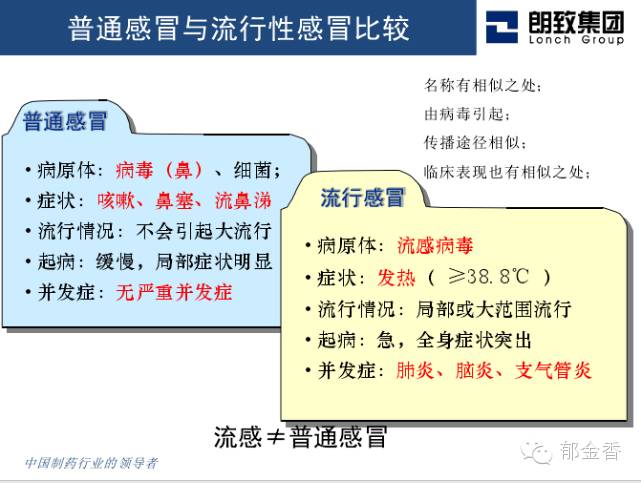 普通感冒与流行性感冒比较

朗致集团
Lonch Group

名称有相似之处；
由病毒引起；
传播途径相似；
临床表现也有相似之处；

普通感冒

• 病原体：病毒（鼻）、细菌；
• 症状：咳嗽、鼻塞、流鼻涕
• 流行情况：不会引起大流行
• 起病：缓慢，局部症状明显
• 并发症：无严重并发症

流行感冒

• 病原体：流感病毒
• 症状：发热（ ≥38.8℃ ）
• 流行情况：局部或大范围流行
• 起病：急，全身症状突出
• 并发症：肺炎、脑炎、支气管炎

流感≠普通感冒

中国制药行业的领导者

郁金香